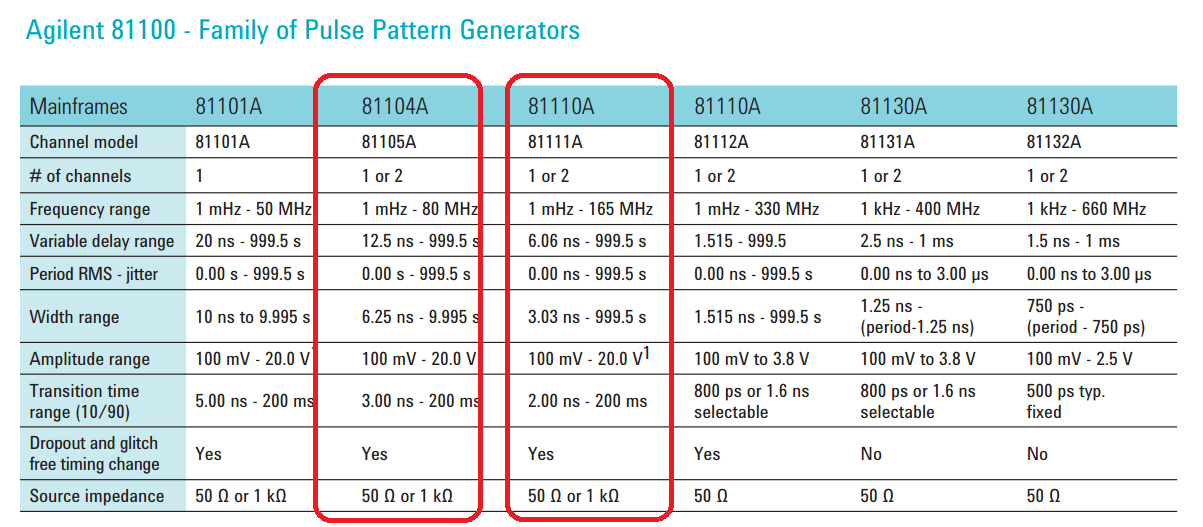 Agilent 81100 - Family of Pulse Pattern Generators

| Mainframes | 81101A | 81104A | 81110A | 81110A | 81130A | 81130A |
|---|---|---|---|---|---|---|
| Channel model | 81101A | 81105A | 81111A | 81112A | 81131A | 81132A |
| # of channels | 1 | 1 or 2 | 1 or 2 | 1 or 2 | 1 or 2 | 1 or 2 |
| Frequency range | 1 mHz - 50 MHz | 1 mHz - 80 MHz | 1 mHz - 165 MHz | 1 mHz - 330 MHz | 1 kHz - 400 MHz | 1 kHz - 660 MHz |
| Variable delay range | 20 ns - 999.5 s | 12.5 ns - 999.5 s | 6.06 ns - 999.5 s | 1.515 - 999.5 | 2.5 ns - 1 ms | 1.5 ns - 1 ms |
| Period RMS - jitter | 0.00 s - 999.5 s | 0.00 s - 999.5 s | 0.00 ns - 999.5 s | 0.00 ns - 999.5 s | 0.00 ns to 3.00 μs | 0.00 ns to 3.00 μs |
| Width range | 10 ns to 9.995 s | 6.25 ns - 9.995 s | 3.03 ns - 999.5 s | 1.515 ns - 999.5 s | 1.25 ns - (period-1.25 ns) | 750 ps - (period - 750 ps) |
| Amplitude range | 100 mV - 20.0 V | 100 mV - 20.0 V | 100 mV - 20.0 V$^1$ | 100 mV to 3.8 V | 100 mV to 3.8 V | 100 mV - 2.5 V |
| Transition time range (10/90) | 5.00 ns - 200 ms | 3.00 ns - 200 ms | 2.00 ns - 200 ms | 800 ps or 1.6 ns selectable | 800 ps or 1.6 ns selectable | 500 ps typ. fixed |
| Dropout and glitch free timing change | Yes | Yes | Yes | Yes | No | No |
| Source impedance | 50 Ω or 1 kΩ | 50 Ω or 1 kΩ | 50 Ω or 1 kΩ | 50 Ω | 50 Ω | 50 Ω |